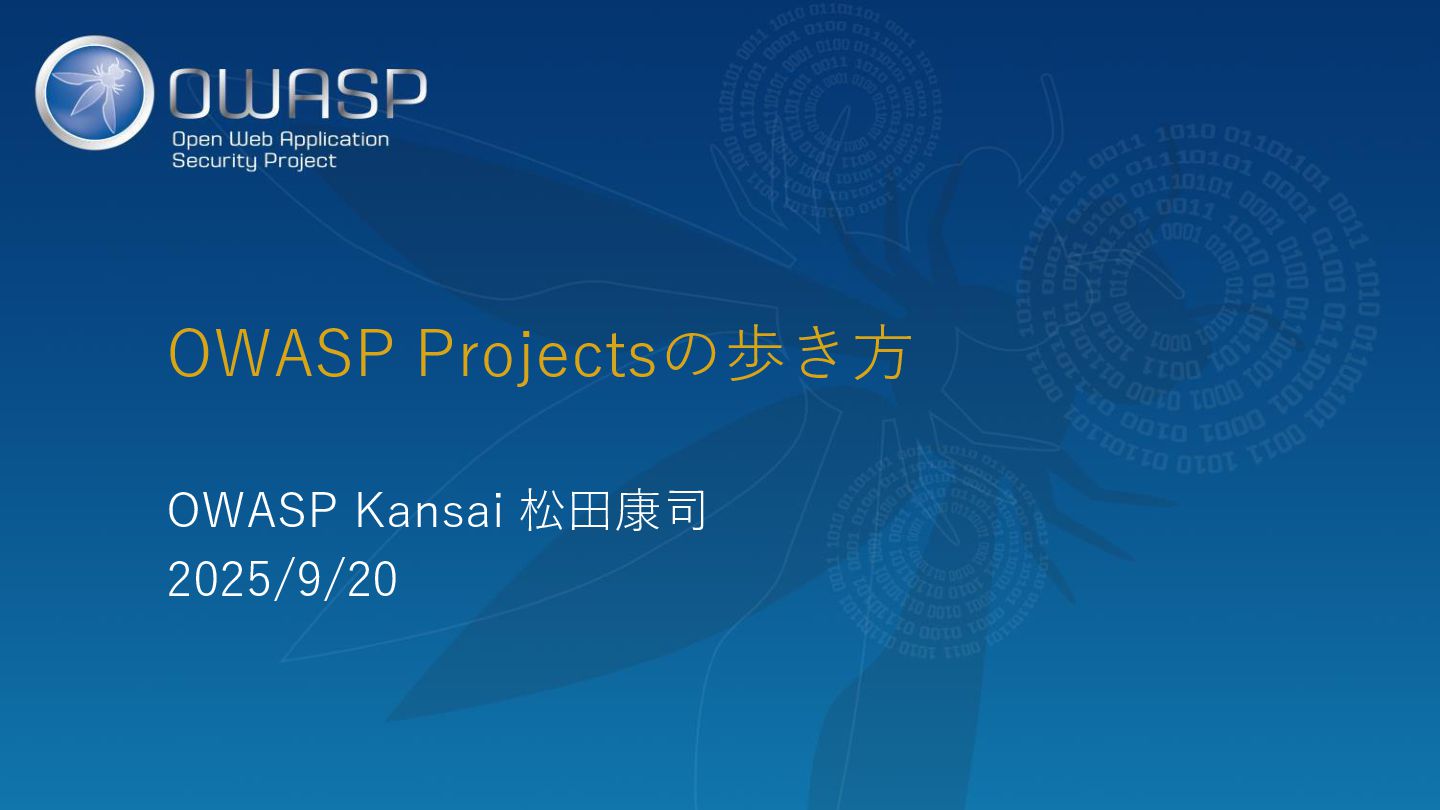 OWASP
Open Web Application
Security Project

OWASP Projectsの歩き方

OWASP Kansai 松田康司
2025/9/20